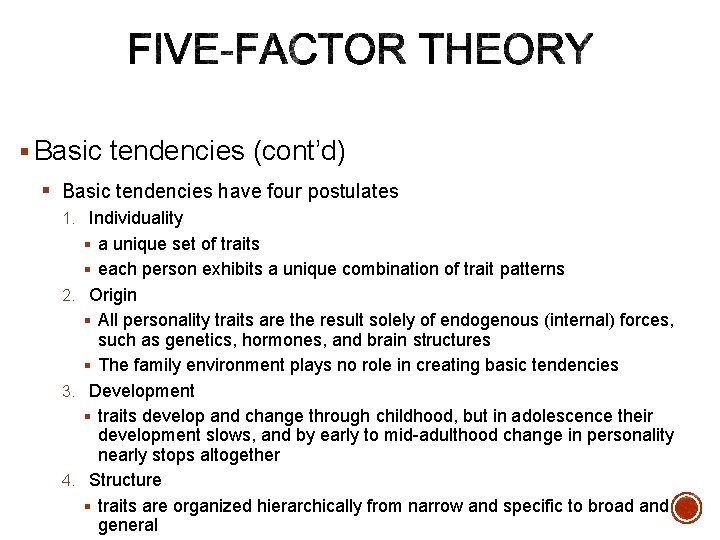 FIVE-FACTOR THEORY

• Basic tendencies (cont'd)

• Basic tendencies have four postulates

1. Individuality

• a unique set of traits

• each person exhibits a unique combination of trait patterns

2. Origin

• All personality traits are the result solely of endogenous (internal) forces, such as genetics, hormones, and brain structures

• The family environment plays no role in creating basic tendencies

3. Development

• traits develop and change through childhood, but in adolescence their development slows, and by early to mid-adulthood change in personality nearly stops altogether

4. Structure

• traits are organized hierarchically from narrow and specific to broad and general